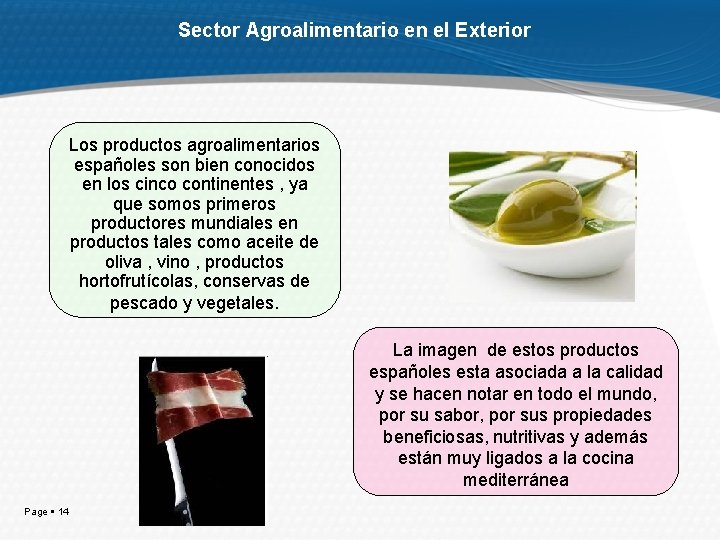 Sector Agroalimentario en el Exterior

Los productos agroalimentarios españoles son bien conocidos en los cinco continentes , ya que somos primeros productores mundiales en productos tales como aceite de oliva , vino , productos hortofrutícolas, conservas de pescado y vegetales.

La imagen de estos productos españoles esta asociada a la calidad y se hacen notar en todo el mundo, por su sabor, por sus propiedades beneficiosas, nutritivas y además están muy ligados a la cocina mediterránea

Page ▪ 14